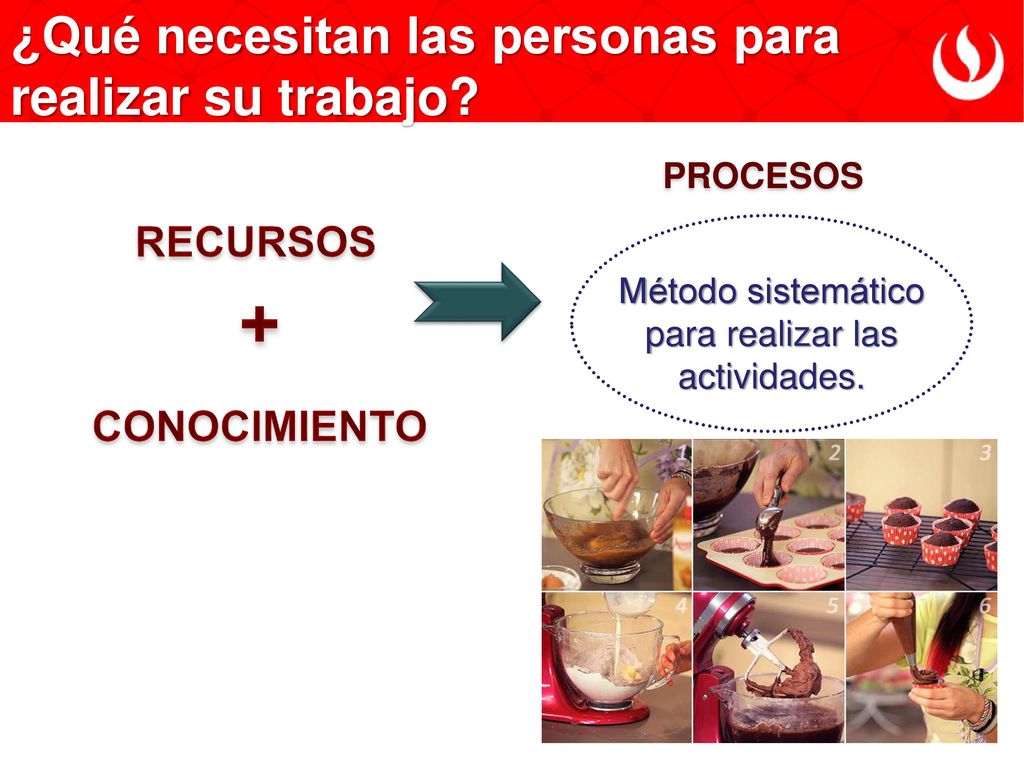 ¿Qué necesitan las personas para realizar su trabajo?

RECURSOS

+

CONOCIMIENTO

PROCESOS

Método sistemático para realizar las actividades.

1

2

3

4

5

6